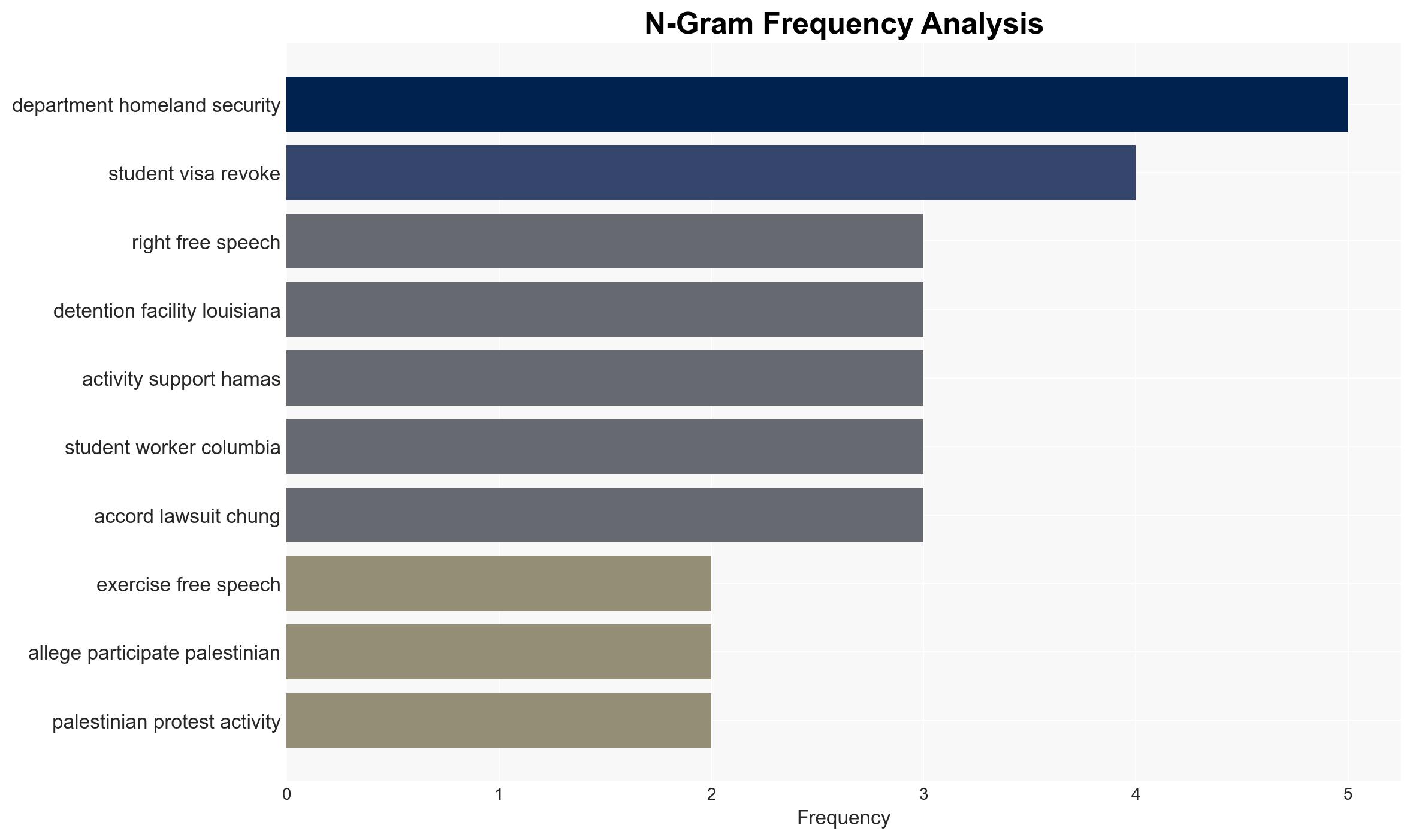 N-Gram Frequency Analysis

department homeland security
student visa revoke
right free speech
detention facility louisiana
activity support hamas
student worker columbia
accord lawsuit chung
exercise free speech
allege participate palestinian
palestinian protest activity

0
1
2
3
4
5
Frequency